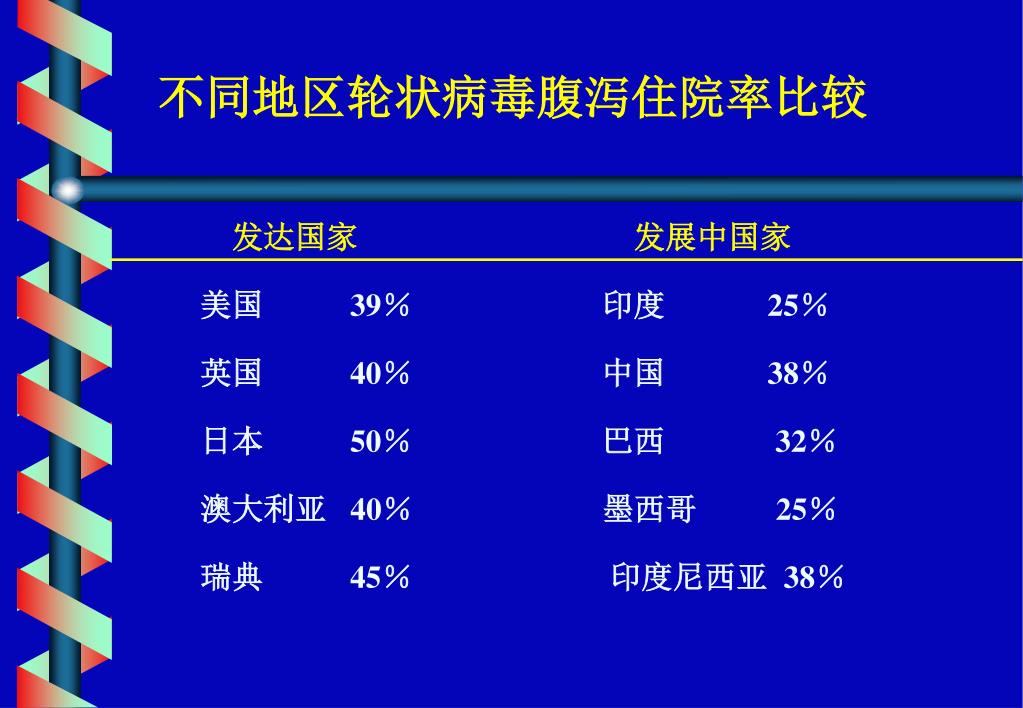 不同地区轮状病毒腹泻住院率比较

| 发达国家 | | 发展中国家 | |
|---|---|---|---|
| 美国 | 39％ | 印度 | 25％ |
| 英国 | 40％ | 中国 | 38％ |
| 日本 | 50％ | 巴西 | 32％ |
| 澳大利亚 | 40％ | 墨西哥 | 25％ |
| 瑞典 | 45％ | 印度尼西亚 | 38％ |